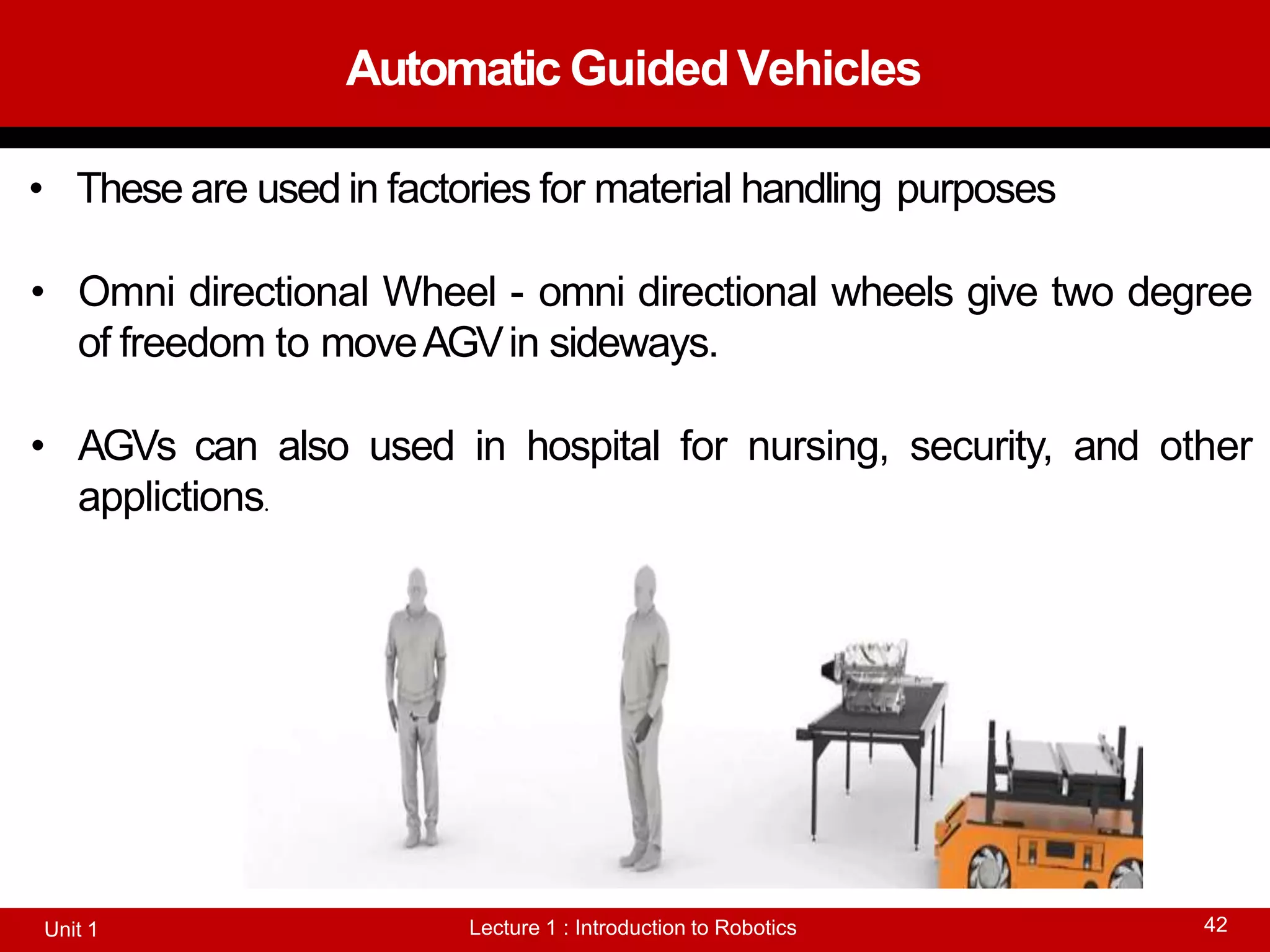 Automatic Guided Vehicles

• These are used in factories for material handling purposes

• Omni directional Wheel - omni directional wheels give two degree of freedom to move AGV in sideways.

• AGVs can also used in hospital for nursing, security, and other applictions.

Unit 1

Lecture 1 : Introduction to Robotics

42